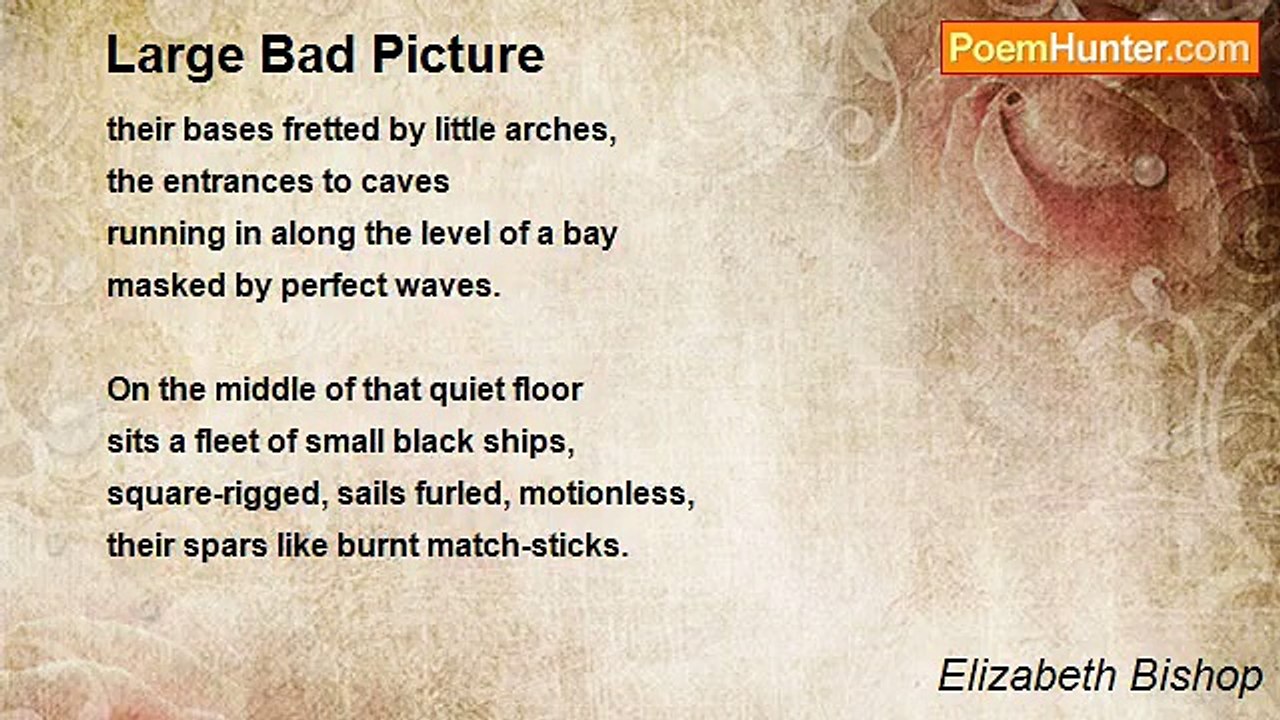 Large Bad Picture

PoemHunter.com

their bases fretted by little arches,
the entrances to caves
running in along the level of a bay
masked by perfect waves.

On the middle of that quiet floor
sits a fleet of small black ships,
square-rigged, sails furled, motionless,
their spars like burnt match-sticks.

Elizabeth Bishop